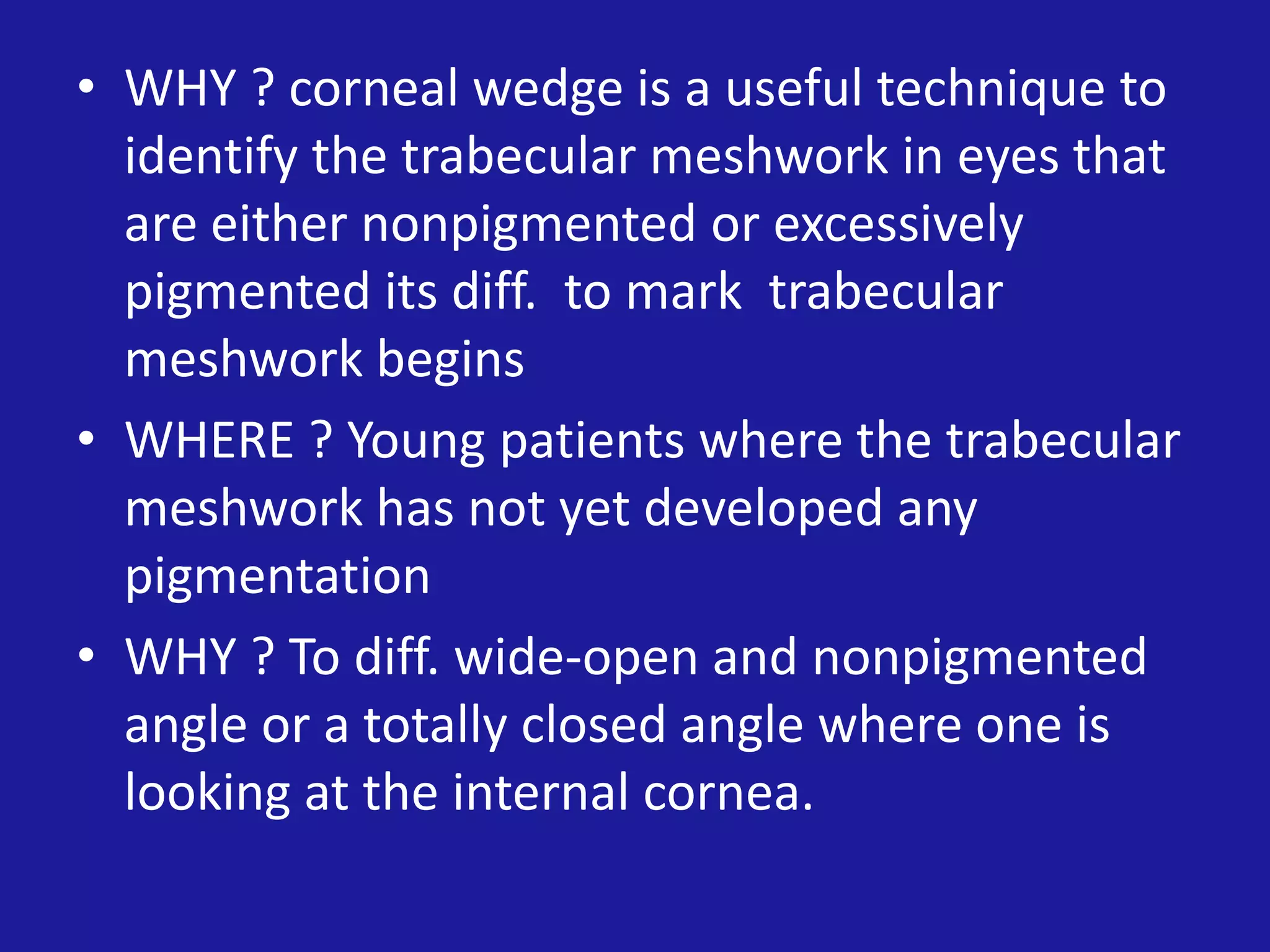 • WHY ? corneal wedge is a useful technique to identify the trabecular meshwork in eyes that are either nonpigmented or excessively pigmented its diff.  to mark  trabecular meshwork begins
• WHERE ? Young patients where the trabecular meshwork has not yet developed any pigmentation
• WHY ? To diff. wide-open and nonpigmented angle or a totally closed angle where one is looking at the internal cornea.